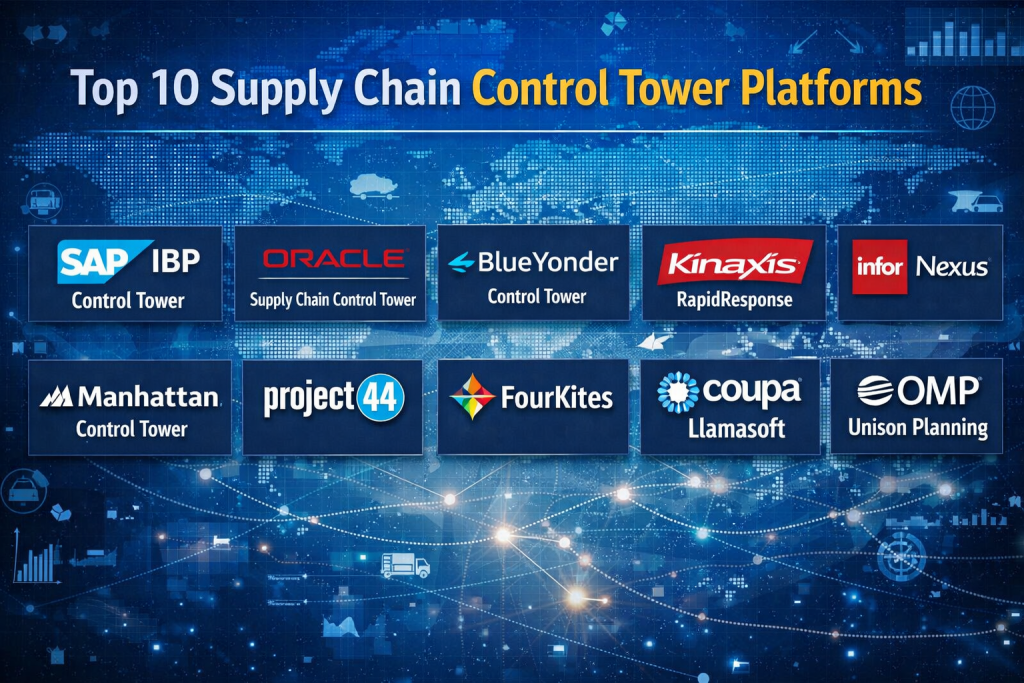 Top 10 Supply Chain Control Tower Platforms

SAP IBP
Control Tower

ORACLE
Supply Chain Control Tower

BlueYonder
Control Tower

Kinaxis
RapidResponse

infor Nexus

Manhattan
Control Tower

project44

FourKites

coupa
Llamasoft

OMP
Unison Planning